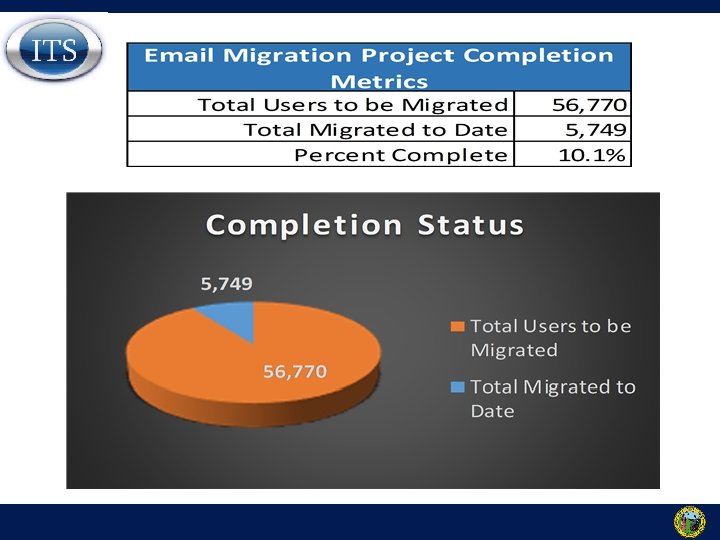 ITS

| Email Migration Project Completion Metrics | |
|---|---|
| Total Users to be Migrated | 56,770 |
| Total Migrated to Date | 5,749 |
| Percent Complete | 10.1% |

Completion Status

5,749

56,770

Total Users to be Migrated

Total Migrated to Date